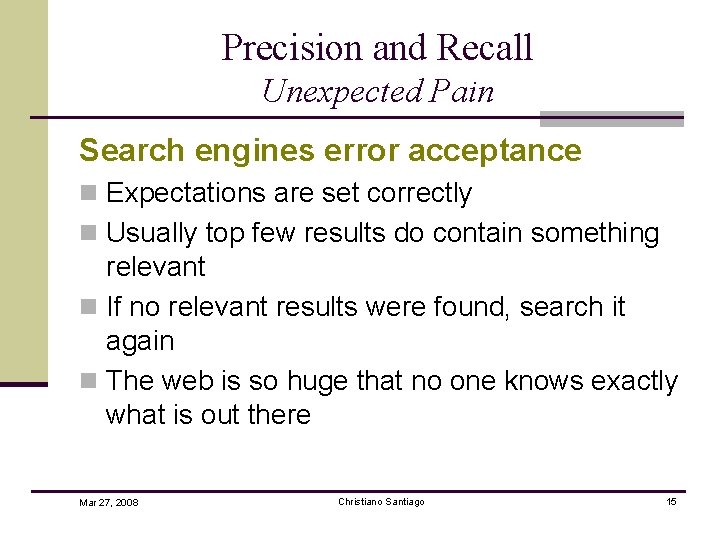 Precision and Recall
Unexpected Pain

Search engines error acceptance

Expectations are set correctly

Usually top few results do contain something relevant

If no relevant results were found, search it again

The web is so huge that no one knows exactly what is out there

Mar 27, 2008

Christiano Santiago

15